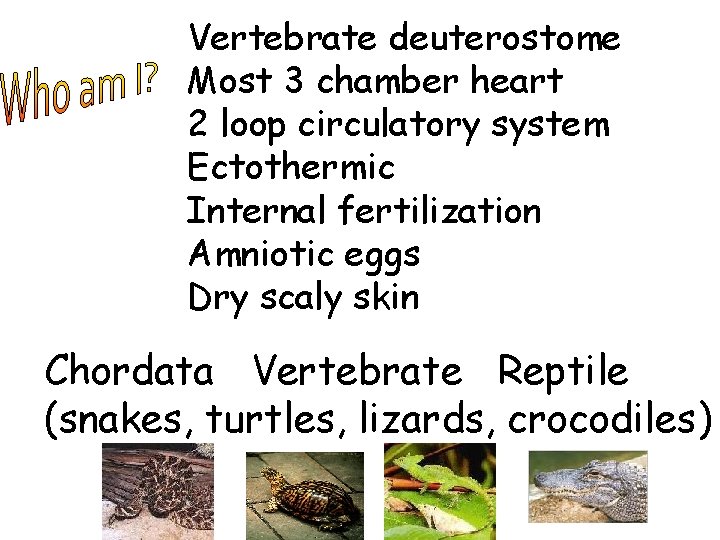 Who am I?

Vertebrate deuterostome
Most 3 chamber heart
2 loop circulatory system
Ectothermic
Internal fertilization
Amniotic eggs
Dry scaly skin

Chordata Vertebrate Reptile
(snakes, turtles, lizards, crocodiles)